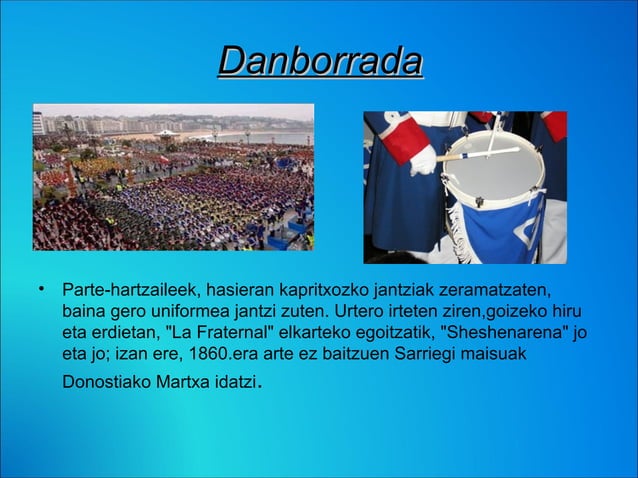 Danborrada

• Parte-hartzaileek, hasieran kapritxozko jantziak zeramatzaten, baina gero uniformea jantzi zuten. Urtero irteten ziren,goizeko hiru eta erdietan, "La Fraternal" elkarteko egoitzatik, "Sheshenarena" jo eta jo; izan ere, 1860.era arte ez baitzuen Sarriegi maisuak Donostiako Martxa idatzi.